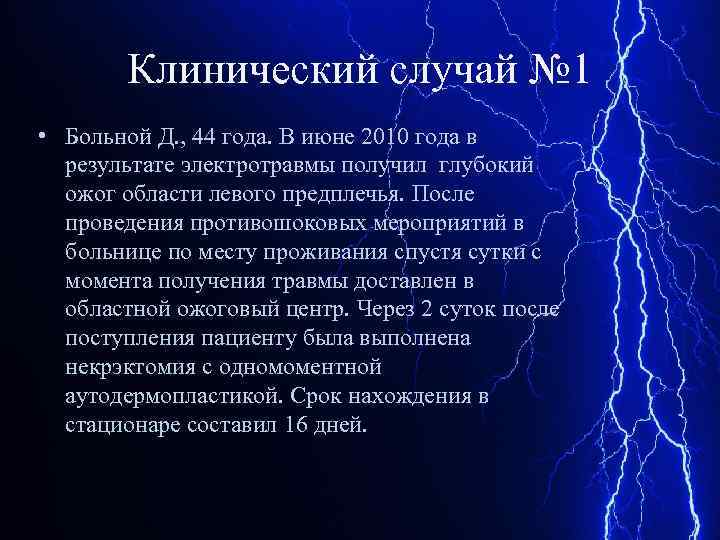 Клинический случай №1

• Больной Д., 44 года. В июне 2010 года в результате электротравмы получил глубокий ожог области левого предплечья. После проведения противошоковых мероприятий в больнице по месту проживания спустя сутки с момента получения травмы доставлен в областной ожоговый центр. Через 2 суток после поступления пациенту была выполнена некрэктомия с одномоментной аутодермопластикой. Срок нахождения в стационаре составил 16 дней.